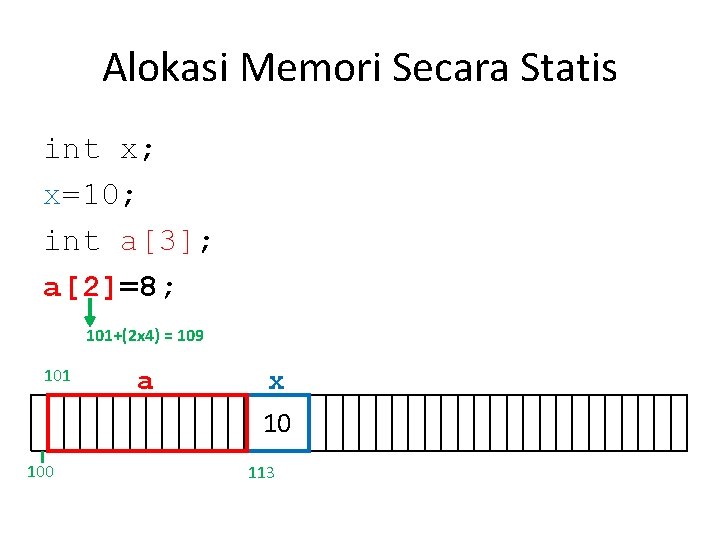 Alokasi Memori Secara Statis

int x;

x=10;

int a[3];

a[2]=8;

101+(2x4) = 109

101

a

x

10

100

113